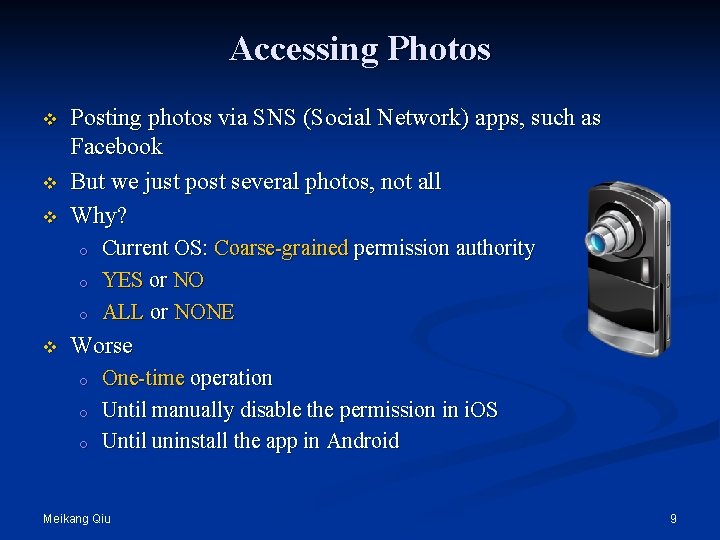 Accessing Photos

❖ Posting photos via SNS (Social Network) apps, such as Facebook

❖ But we just post several photos, not all

❖ Why?

o Current OS: Coarse-grained permission authority

o YES or NO

o ALL or NONE

❖ Worse

o One-time operation

o Until manually disable the permission in iOS

o Until uninstall the app in Android

Meikang Qiu

9